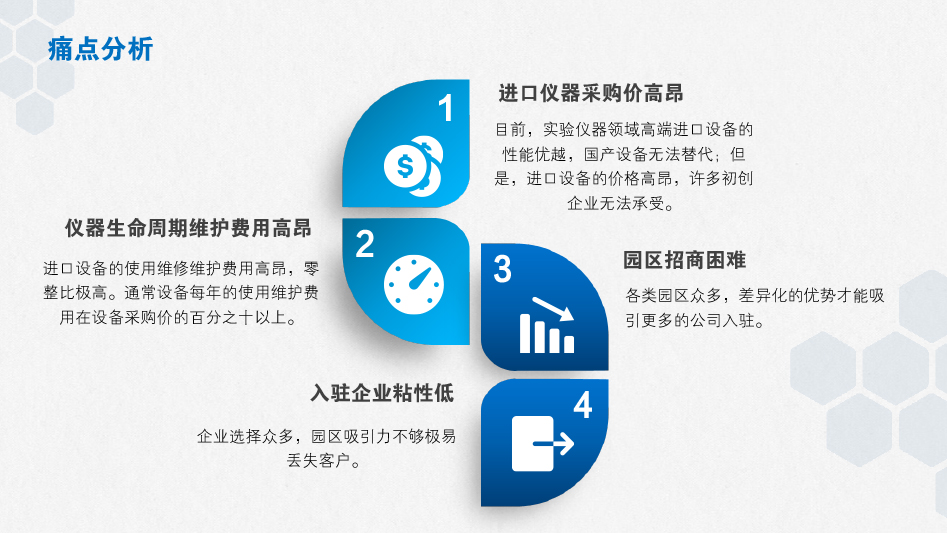 痛点分析

1

进口仪器采购价高昂

目前，实验仪器领域高端进口设备的性能优越，国产设备无法替代；但是，进口设备的价格高昂，许多初创企业无法承受。

2

仪器生命周期维护费用高昂

进口设备的使用维修维护费用高昂，零整比极高。通常设备每年的使用维护费用在设备采购价的百分之十以上。

3

园区招商困难

各类园区众多，差异化的优势才能吸引更多的公司入驻。

4

入驻企业粘性低

企业选择众多，园区吸引力不够极易丢失客户。